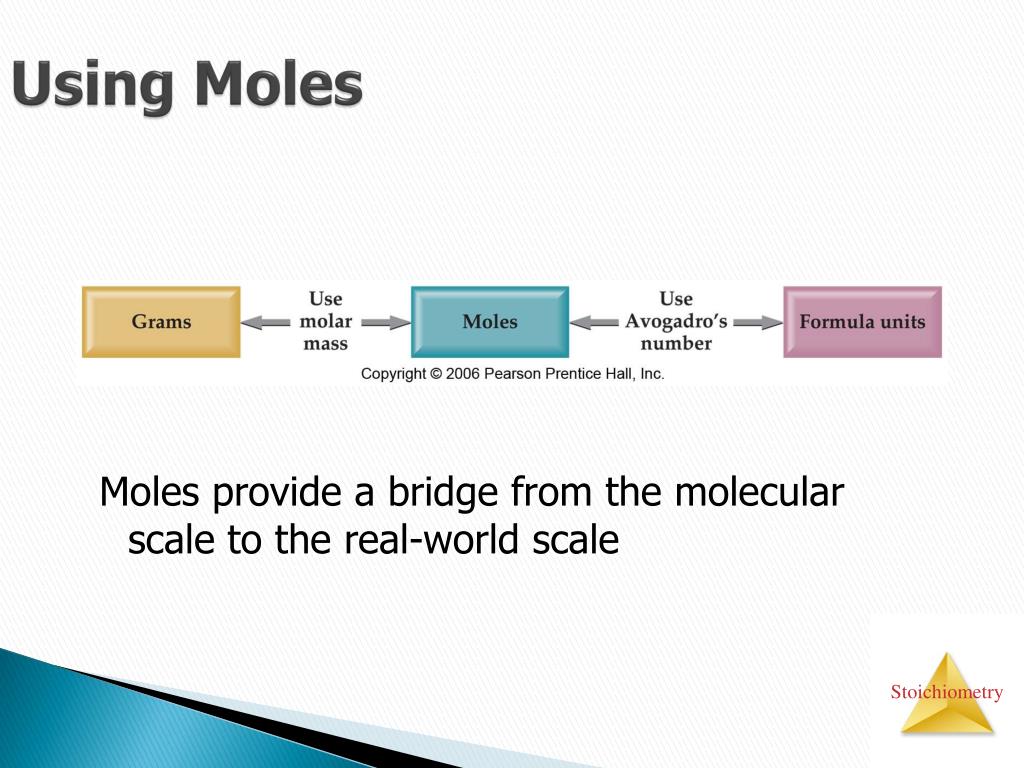 Using Moles

Grams

Use molar mass

Moles

Use Avogadro's number

Formula units

Copyright © 2006 Pearson Prentice Hall, Inc.

Moles provide a bridge from the molecular scale to the real-world scale

Stoichiometry